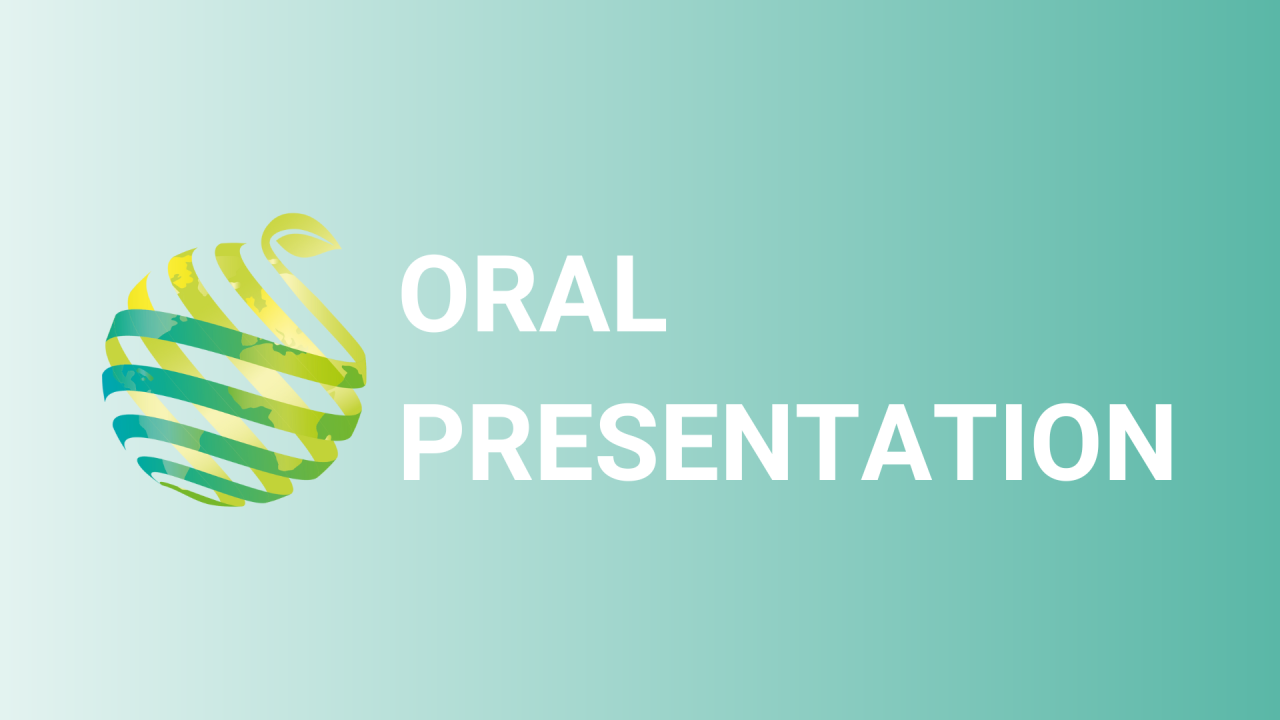 ORAL
PRESENTATION